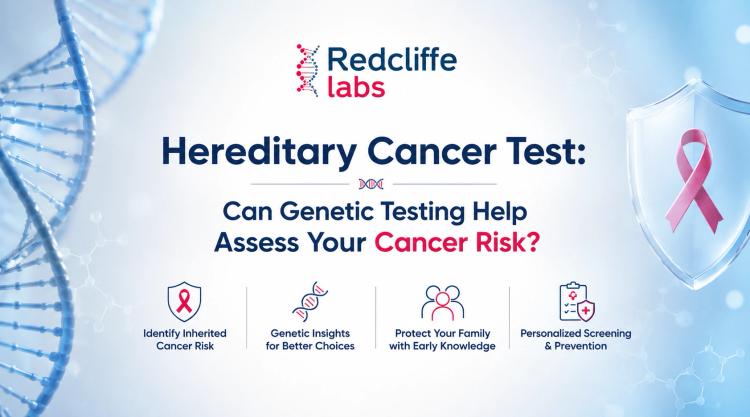 Redcliffe labs

Hereditary Cancer Test:

Can Genetic Testing Help Assess Your Cancer Risk?

Identify Inherited Cancer Risk

Genetic Insights for Better Choices

Protect Your Family with Early Knowledge

Personalized Screening & Prevention